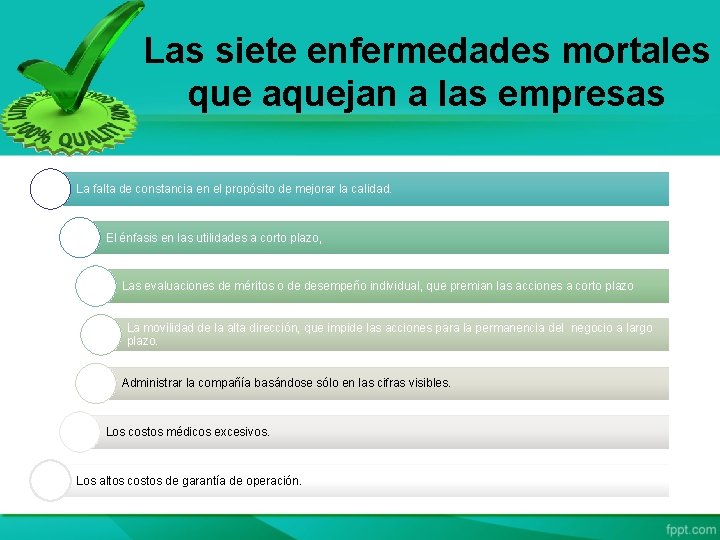 100% QUALITY

Las siete enfermedades mortales que aquejan a las empresas

La falta de constancia en el propósito de mejorar la calidad.

El énfasis en las utilidades a corto plazo,

Las evaluaciones de méritos o de desempeño individual, que premian las acciones a corto plazo

La movilidad de la alta dirección, que impide las acciones para la permanencia del negocio a largo plazo.

Administrar la compañía basándose sólo en las cifras visibles.

Los costos médicos excesivos.

Los altos costos de garantía de operación.

fppt.com